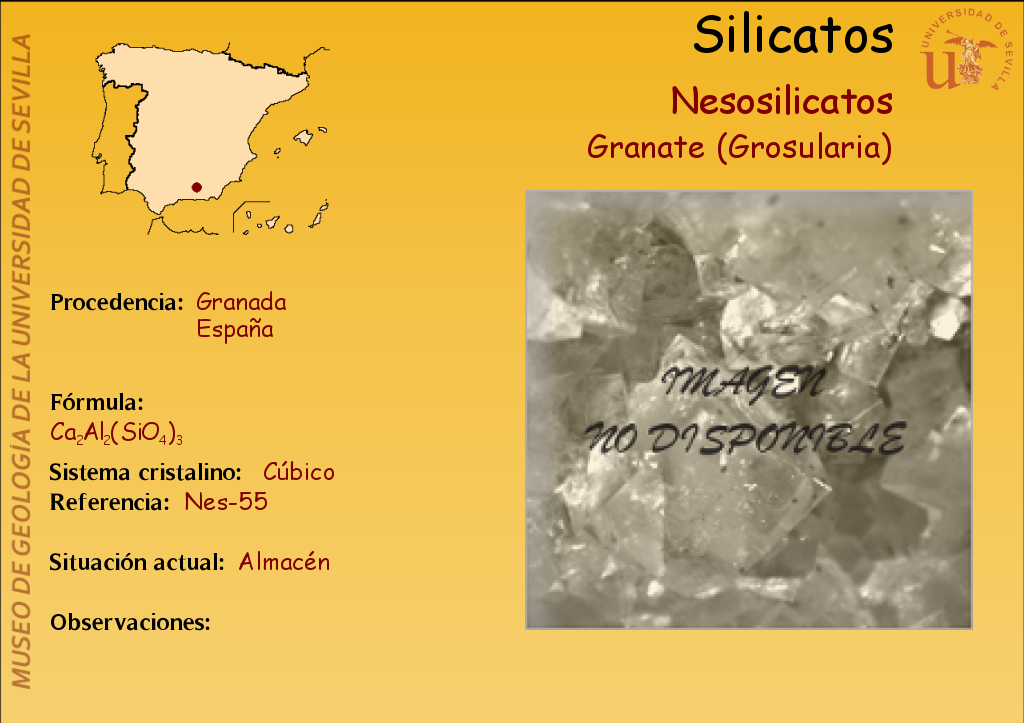 MUSEO DE GEOLOGÍA DE LA UNIVERSIDAD DE SEVILLA

Silicatos

UNIVERSIDAD DE SEVILLA

Nesosilicatos

Granate (Grosularia)

Procedencia: Granada
España

Fórmula:
$Ca_2Al_2(SiO_4)_3$

Sistema cristalino: Cúbico

Referencia: Nes-55

Situación actual: Almacén

Observaciones:

IMAGEN
NO DISPONIBLE